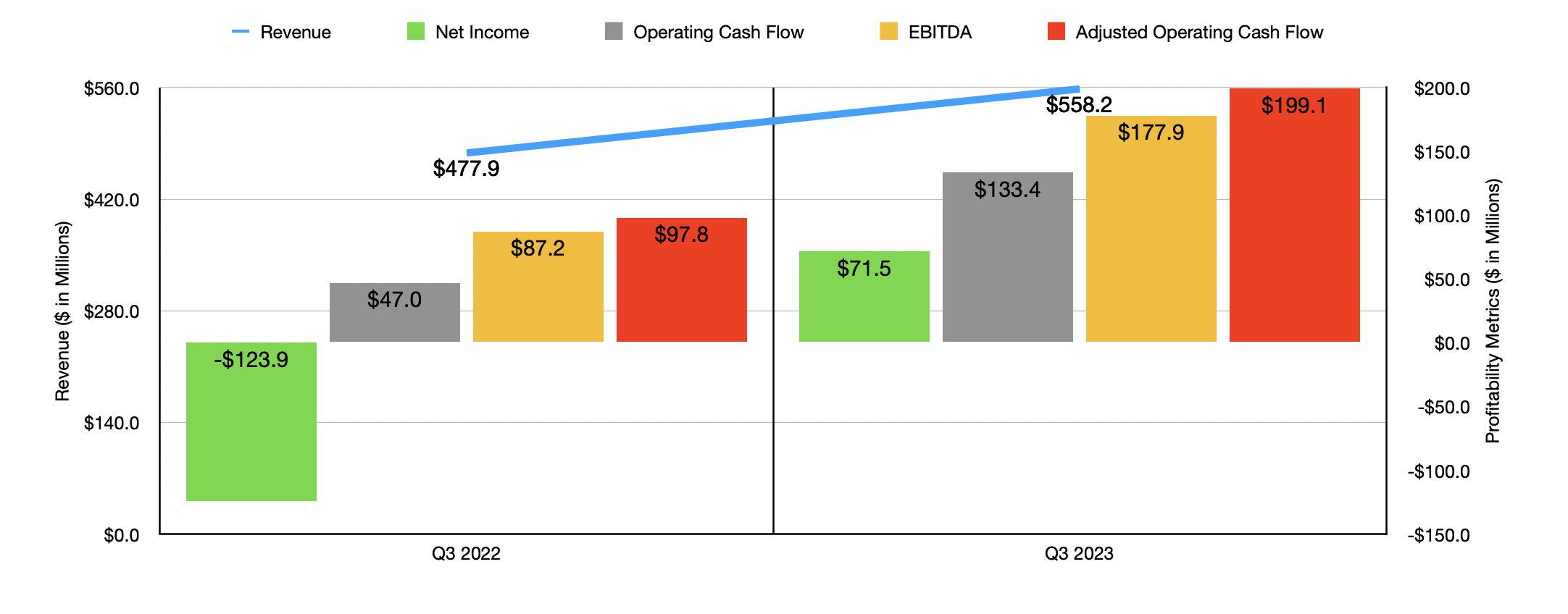 Revenue Net Income Operating Cash Flow EBITDA Adjusted Operating Cash Flow

Revenue ($ in Millions)

$560.0
$420.0
$280.0
$140.0
$0.0

$477.9
$558.2

-$123.9
$47.0
$87.2
$97.8
$71.5
$133.4
$177.9
$199.1

Q3 2022
Q3 2023

$200.0
$150.0
$100.0
$50.0
$0.0
-$50.0
-$100.0
-$150.0

Profitability Metrics ($ in Millions)